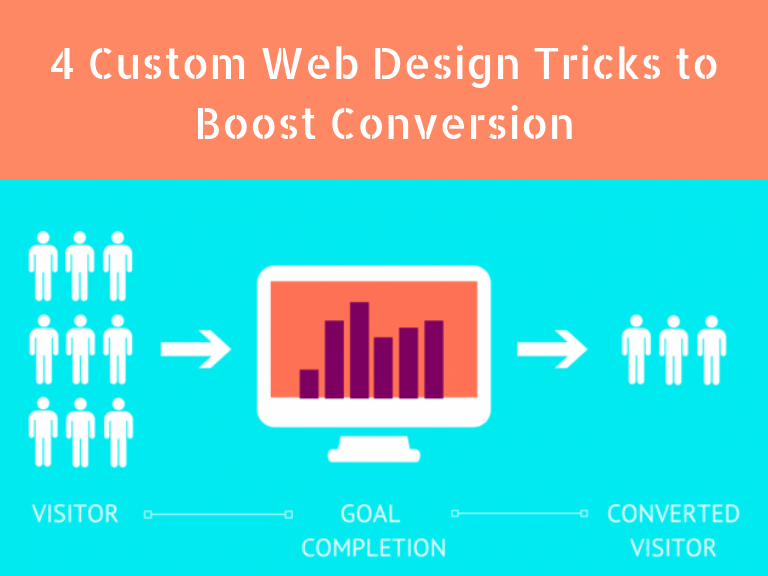 4 Custom Web Design Tricks to Boost Conversion

VISITOR

GOAL COMPLETION

CONVERTED VISITOR